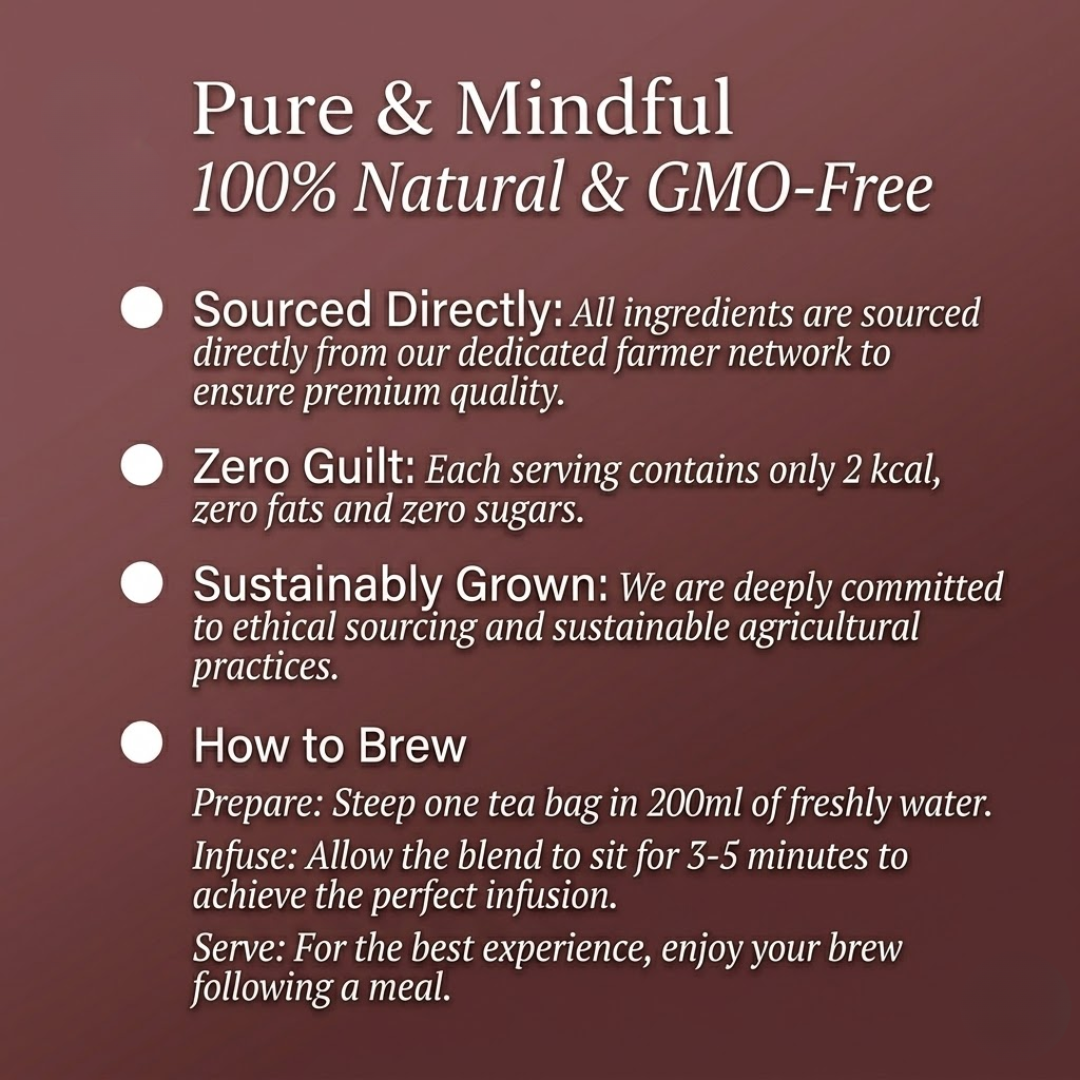 Pure & Mindful
100% Natural & GMO-Free

Sourced Directly: All ingredients are sourced directly from our dedicated farmer network to ensure premium quality.

Zero Guilt: Each serving contains only 2 kcal, zero fats and zero sugars.

Sustainably Grown: We are deeply committed to ethical sourcing and sustainable agricultural practices.

How to Brew

Prepare: Steep one tea bag in 200ml of freshly water.

Infuse: Allow the blend to sit for 3-5 minutes to achieve the perfect infusion.

Serve: For the best experience, enjoy your brew following a meal.